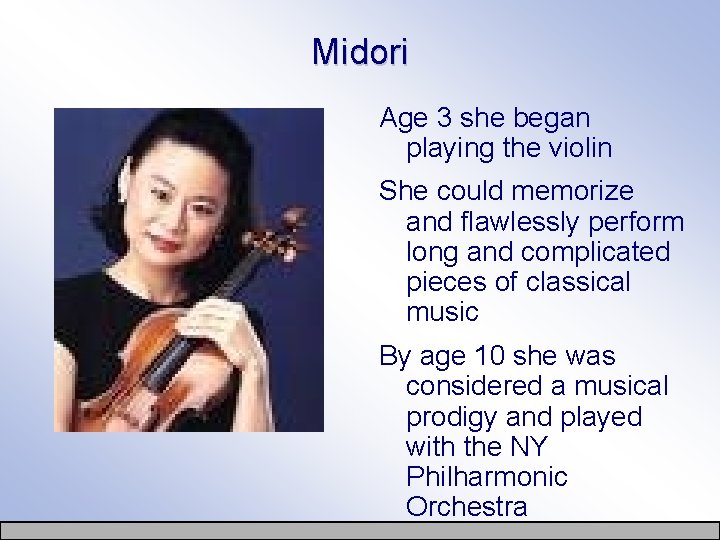 Midori

Age 3 she began playing the violin

She could memorize and flawlessly perform long and complicated pieces of classical music

By age 10 she was considered a musical prodigy and played with the NY Philharmonic Orchestra